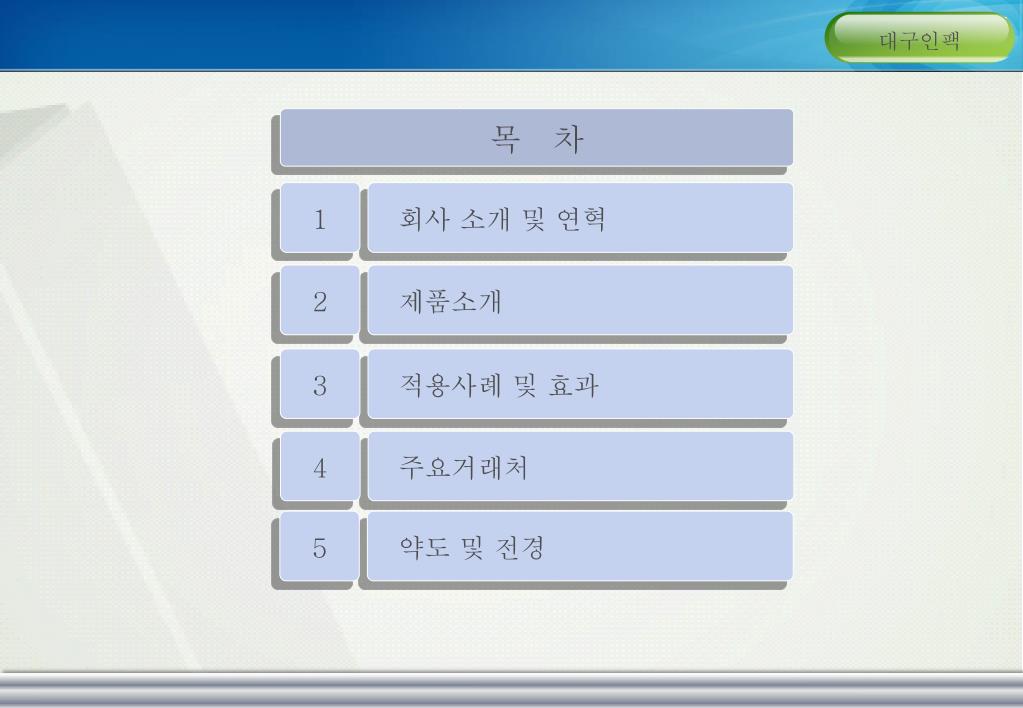 대구인팩

목 차

1 회사 소개 및 연혁

2 제품소개

3 적용사례 및 효과

4 주요거래처

5 약도 및 전경